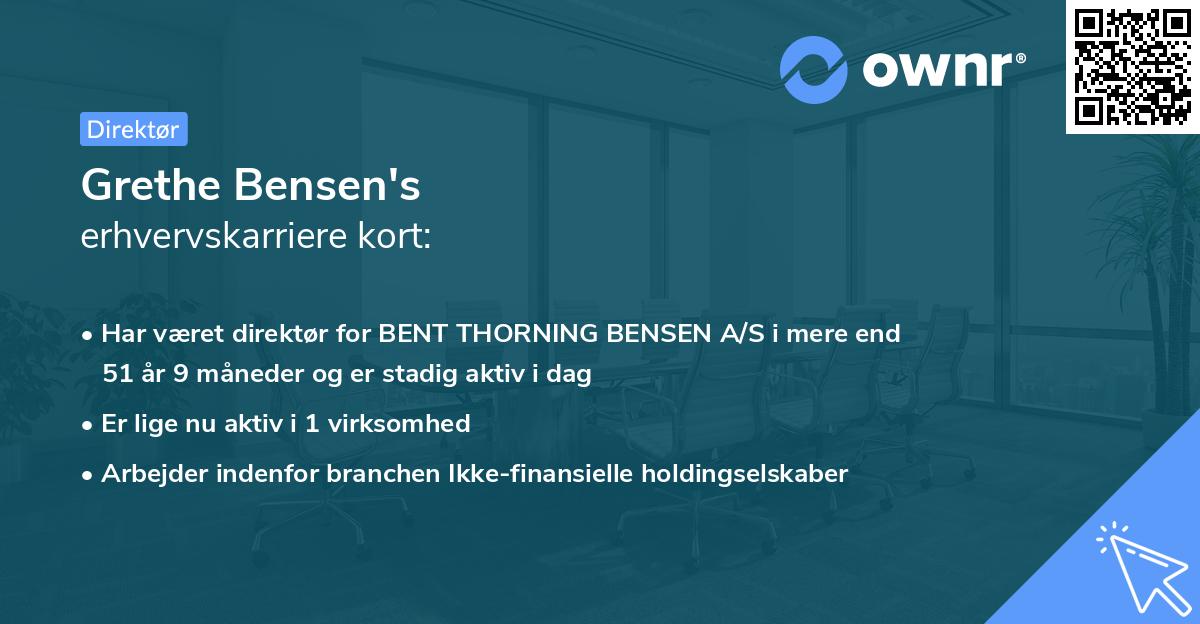 ownr®

Direktør

Grethe Bensen's
erhvervskarriere kort:

• Har været direktør for BENT THORNING BENSEN A/S i mere end 51 år 9 måneder og er stadig aktiv i dag
• Er lige nu aktiv i 1 virksomhed
• Arbejder indenfor branchen Ikke-finansielle holdingselskaber